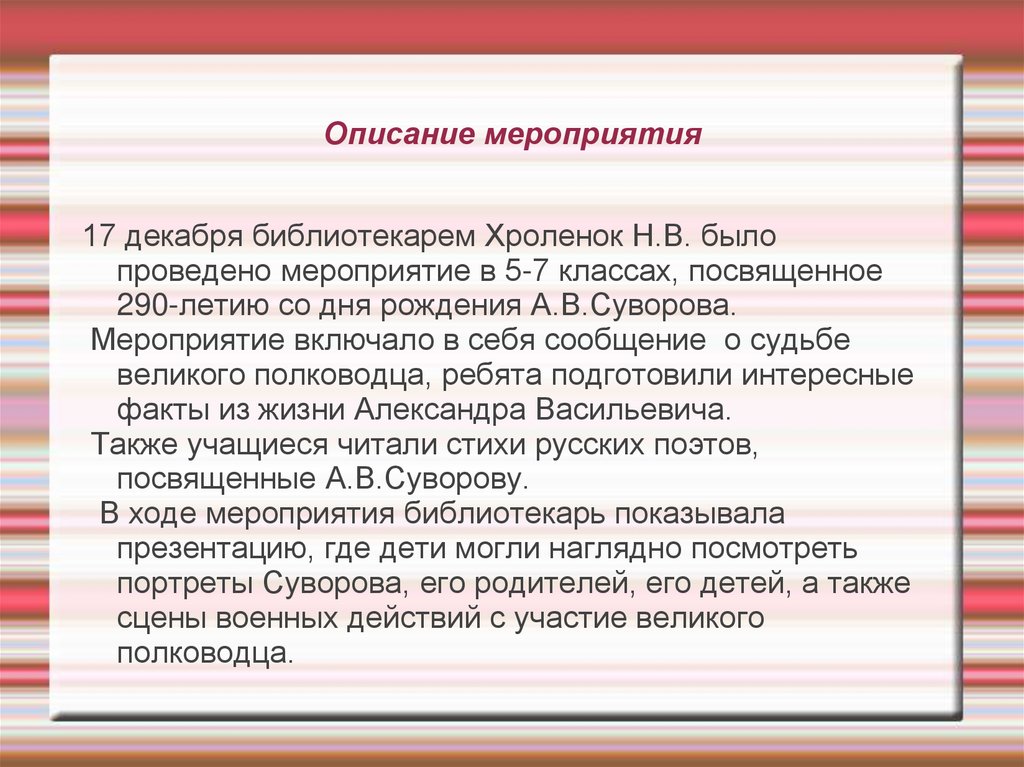 Описание мероприятия

17 декабря библиотекарем Хроленок Н.В. было проведено мероприятие в 5-7 классах, посвященное 290-летию со дня рождения А.В.Суворова.

Мероприятие включало в себя сообщение о судьбе великого полководца, ребята подготовили интересные факты из жизни Александра Васильевича.

Также учащиеся читали стихи русских поэтов, посвященные А.В.Суворову.

В ходе мероприятия библиотекарь показывала презентацию, где дети могли наглядно посмотреть портреты Суворова, его родителей, его детей, а также сцены военных действий с участие великого полководца.